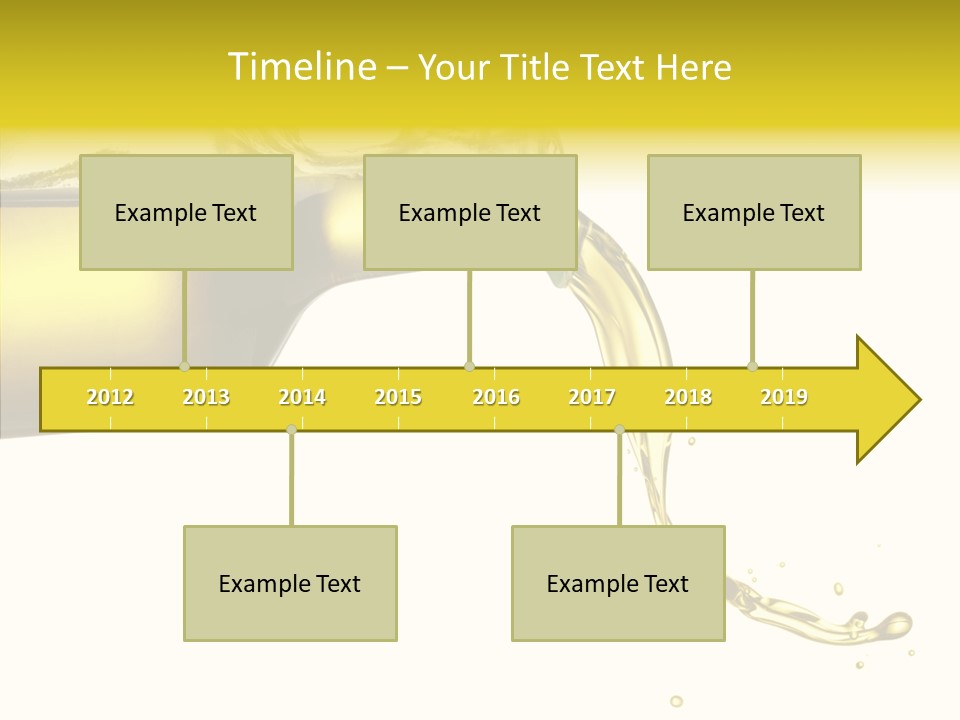 Timeline – Your Title Text Here

Example Text

Example Text

Example Text

2012 2013 2014 2015 2016 2017 2018 2019

Example Text

Example Text